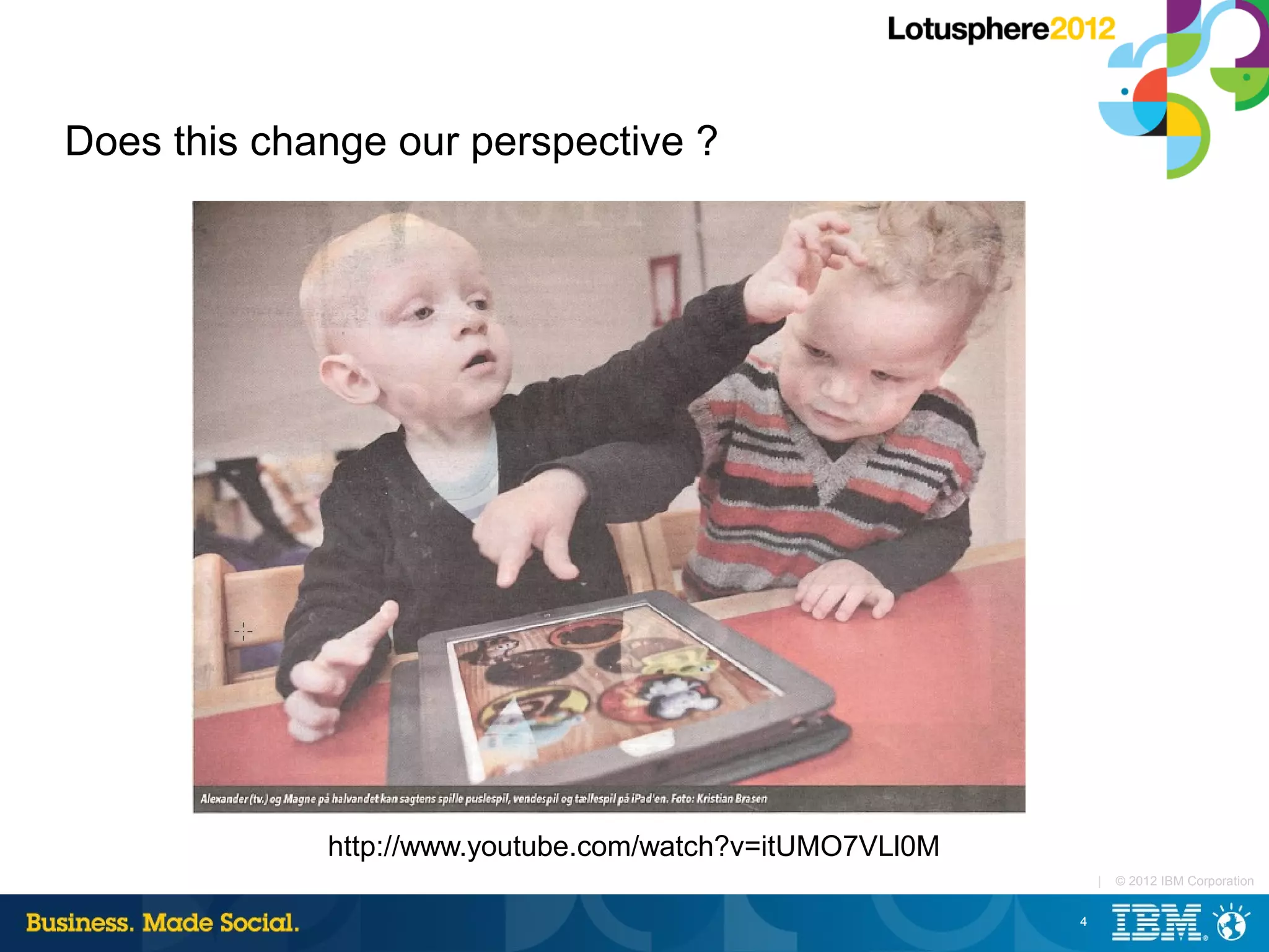 Lotusphere2012

Does this change our perspective ?

Alexander (tv.) og Magne på halvandet kan sagtens spille puslespil, vendespil og tællespil på iPad'en. Foto: Kristian Brasen

http://www.youtube.com/watch?v=itUMO7VLI0M

| © 2012 IBM Corporation

Business. Made Social.

4

IBM